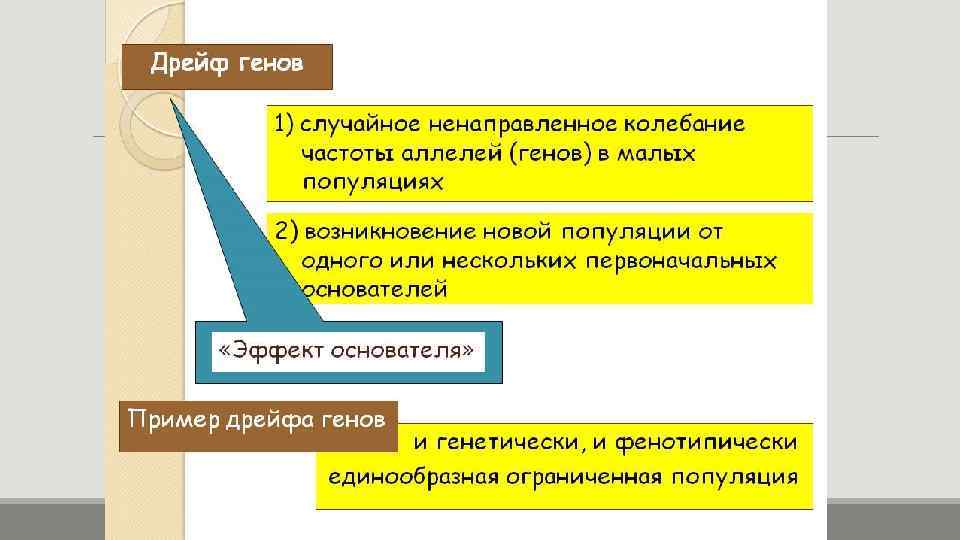 Дрейф генов

1) случайное ненаправленное колебание частоты аллелей (генов) в малых популяциях

2) возникновение новой популяции от одного или нескольких первоначальных основателей

«Эффект основателя»

Пример дрейфа генов

и генетически, и фенотипически единообразная ограниченная популяция